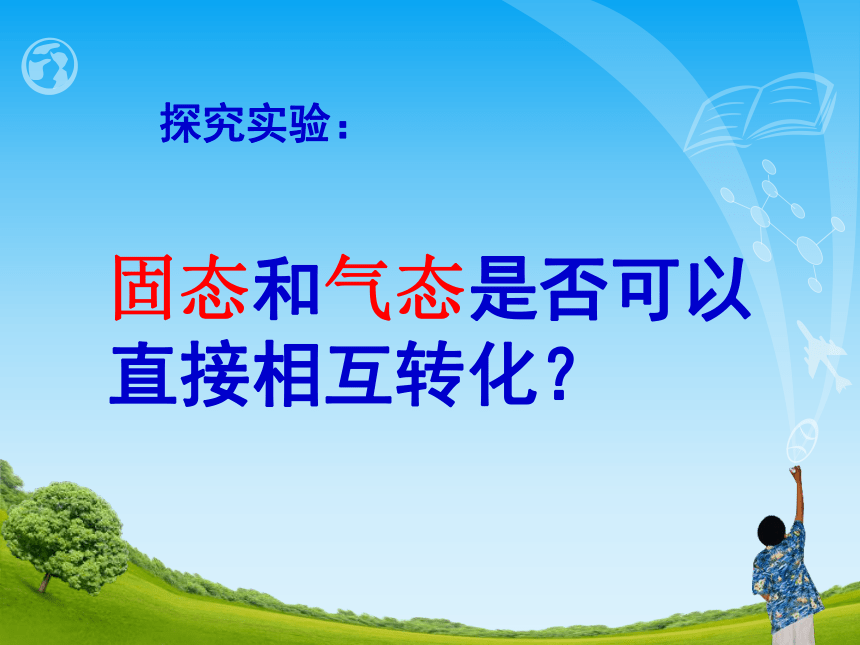 探究实验：

固态和气态是否可以直接相互转化？